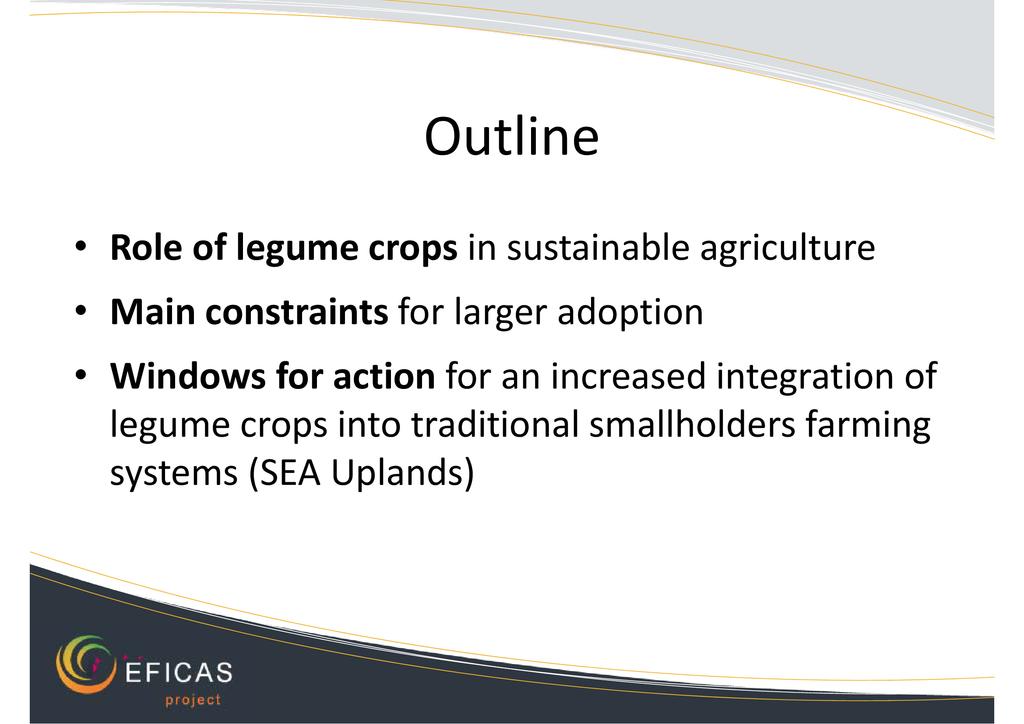 Outline

• Role of legume crops in sustainable agriculture
• Main constraints for larger adoption
• Windows for action for an increased integration of legume crops into traditional smallholders farming systems (SEA Uplands)

EFICAS
project